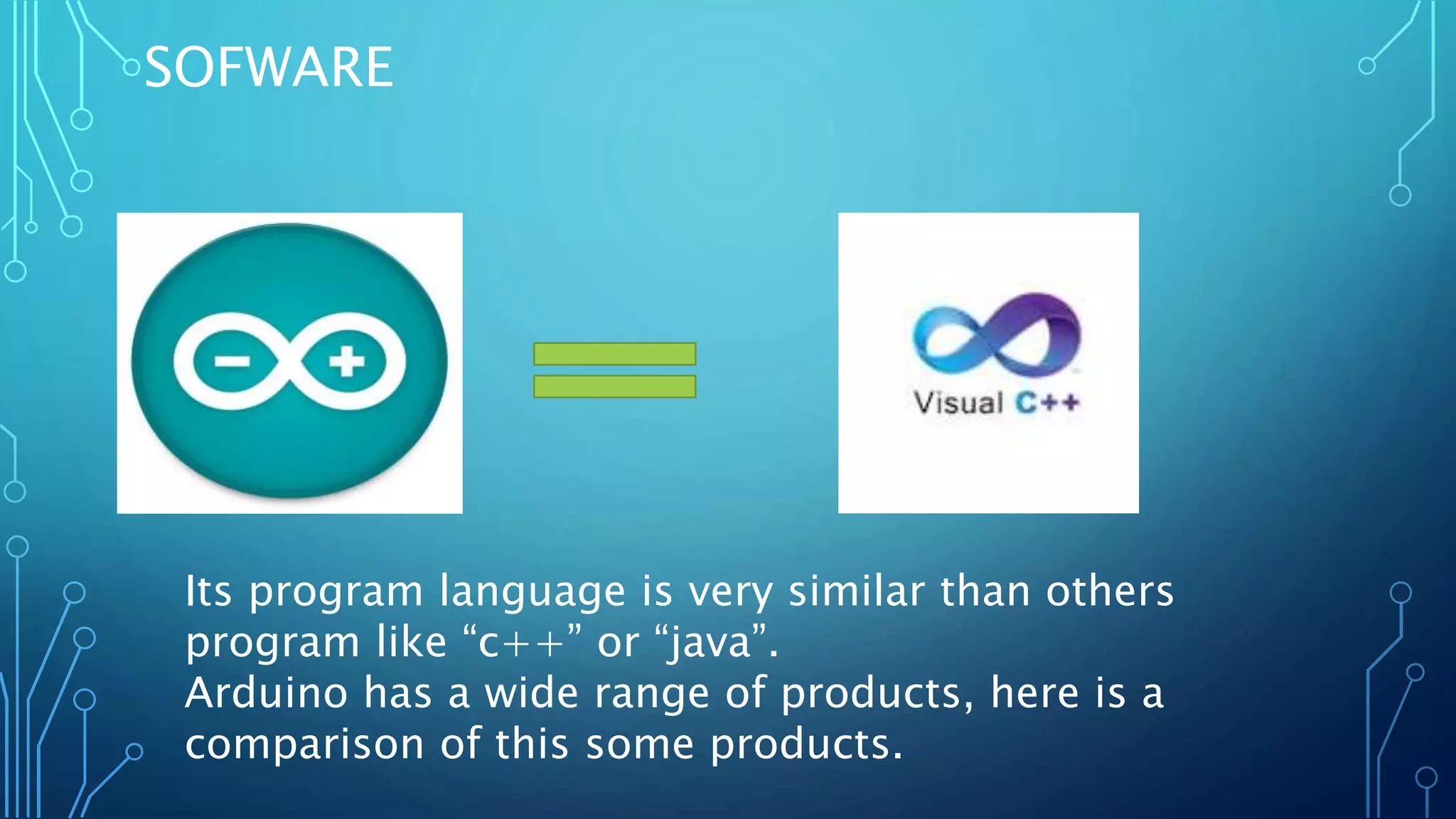 SOFWARE

Visual C++

Its program language is very similar than others program like “c++” or “java”.
Arduino has a wide range of products, here is a comparison of this some products.